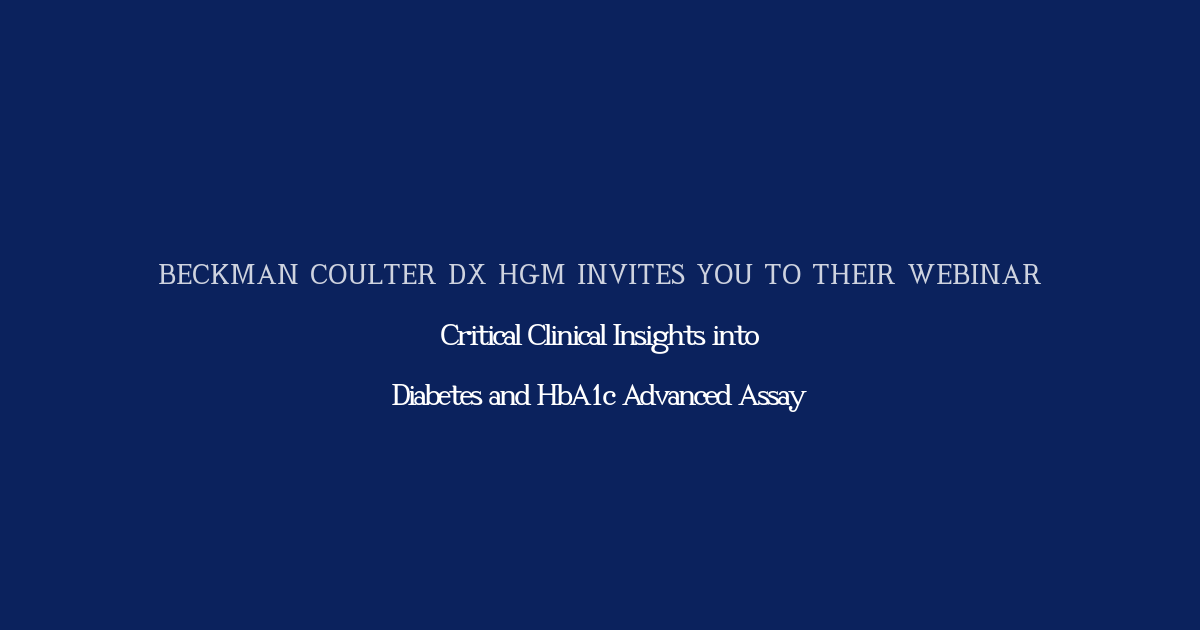 BECKMAN COULTER DX HGM INVITES YOU TO THEIR WEBINAR

Critical Clinical Insights into

Diabetes and HbA1c Advanced Assay